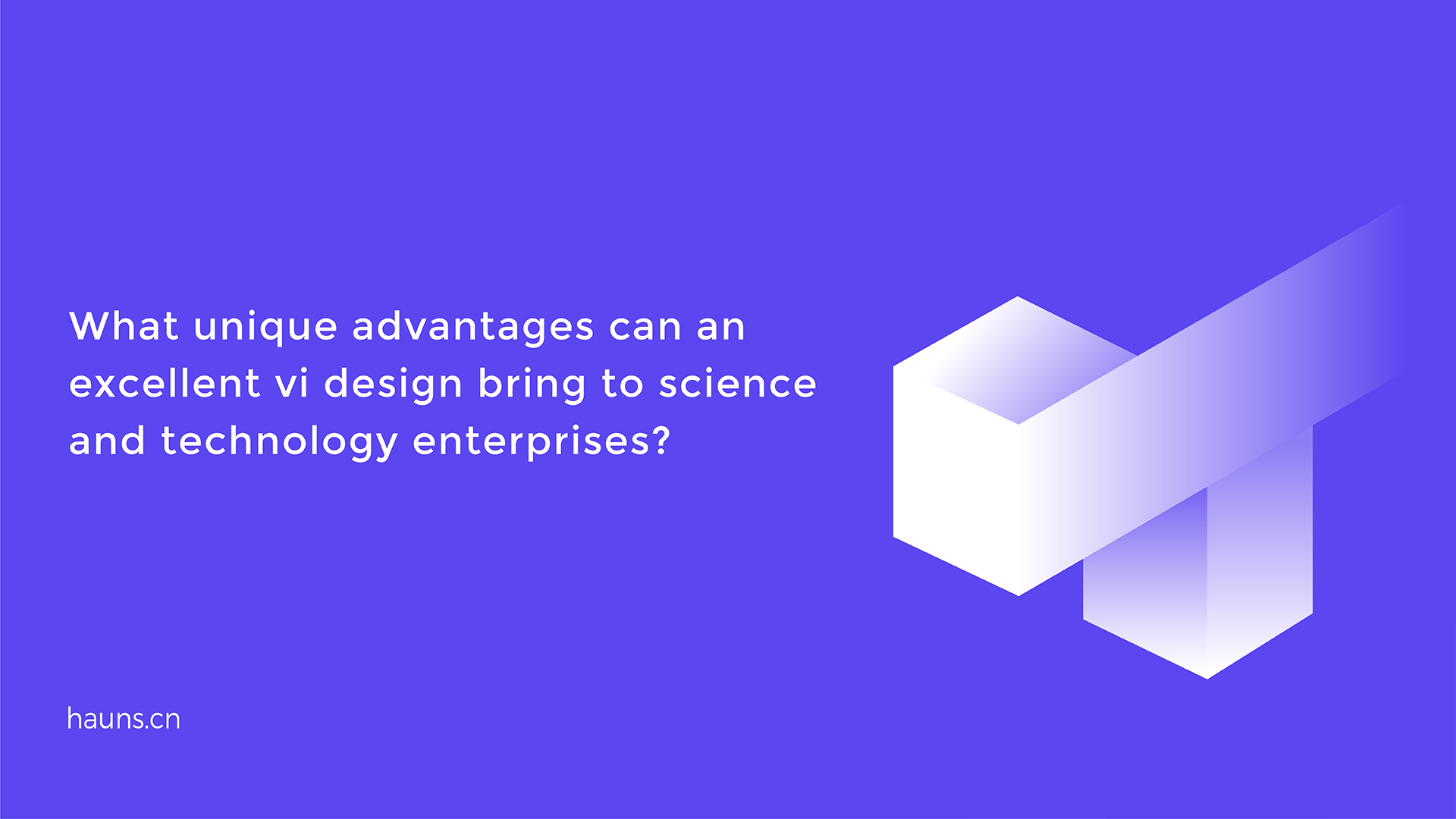 What unique advantages can an excellent vi design bring to science and technology enterprises?

hauns.cn